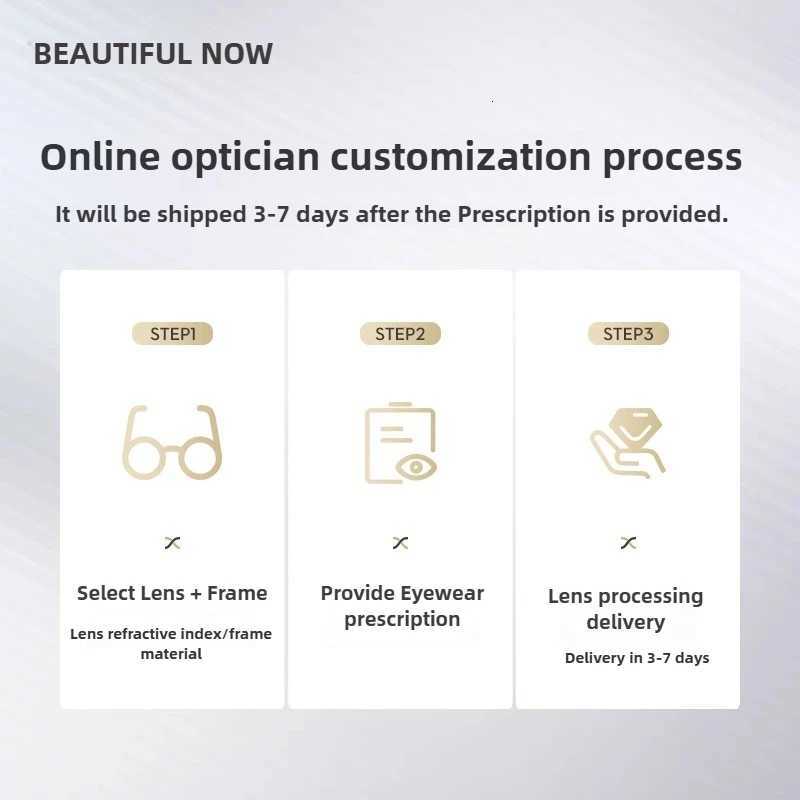 BEAUTIFUL NOW

Online optician customization process

It will be shipped 3-7 days after the Prescription is provided.

STEP1

Select Lens + Frame

Lens refractive index/frame material

STEP2

Provide Eyewear prescription

STEP3

Lens processing delivery

Delivery in 3-7 days